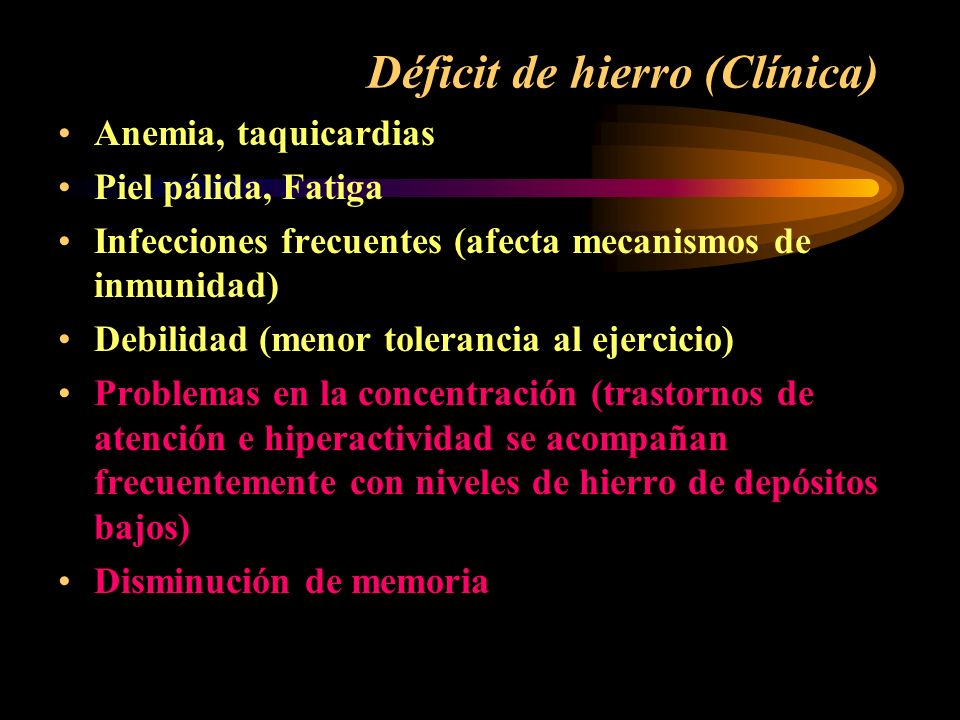 Déficit de hierro (Clínica)

• Anemia, taquicardias
• Piel pálida, Fatiga
• Infecciones frecuentes (afecta mecanismos de inmunidad)
• Debilidad (menor tolerancia al ejercicio)
• Problemas en la concentración (trastornos de atención e hiperactividad se acompañan frecuentemente con niveles de hierro de depósitos bajos)
• Disminución de memoria